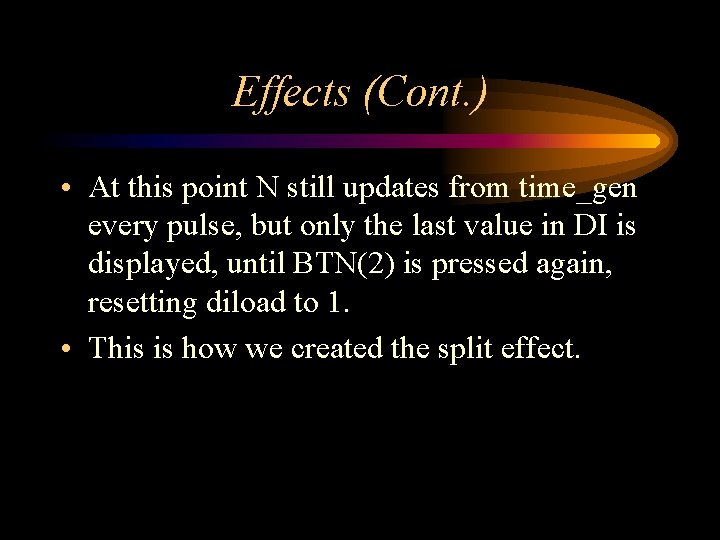 Effects (Cont.)

• At this point N still updates from time_gen every pulse, but only the last value in DI is displayed, until BTN(2) is pressed again, resetting diload to 1.

• This is how we created the split effect.